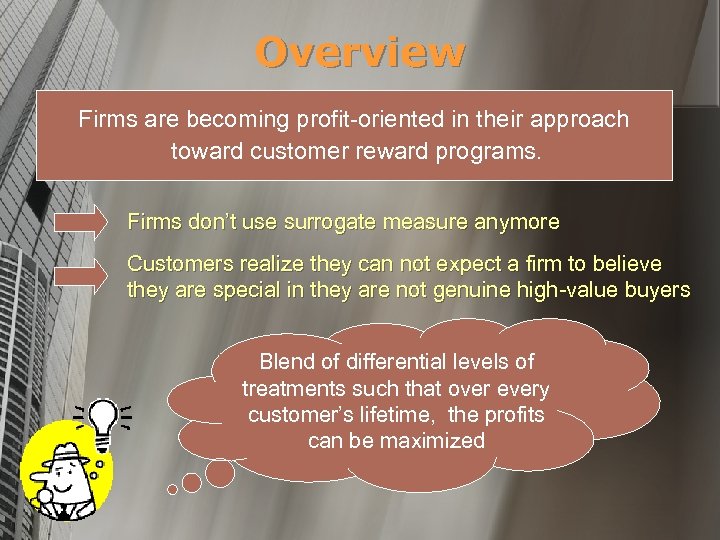 Overview

Firms are becoming profit-oriented in their approach toward customer reward programs.

Firms don't use surrogate measure anymore

Customers realize they can not expect a firm to believe they are special in they are not genuine high-value buyers

Blend of differential levels of treatments such that over every customer's lifetime, the profits can be maximized